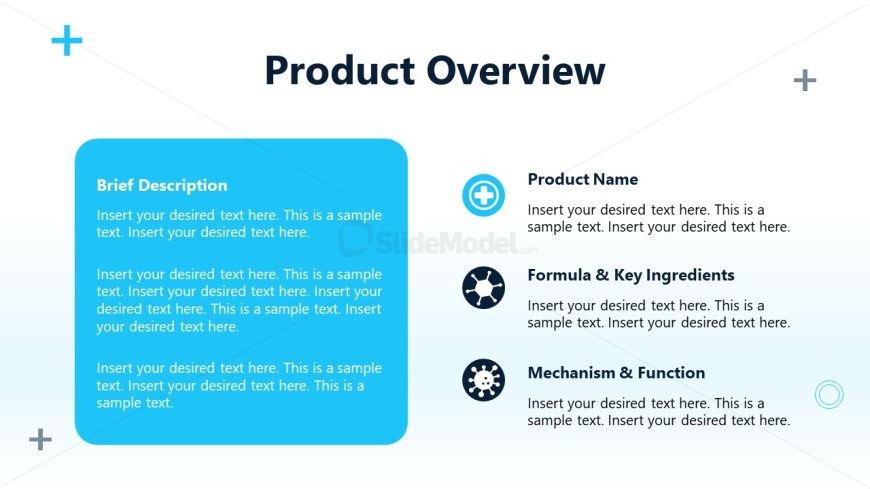 Product Overview

Brief Description

Insert your desired text here. This is a sample text. Insert your desired text here.

Insert your desired text here. This is a sample text. Insert your desired text here. Insert your desired text here. This is a sample text. Insert your desired text here.

Insert your desired text here. This is a sample text. Insert your desired text here. This is a sample text.

SlideModel.com

Product Name

Insert your desired text here. This is a sample text. Insert your desired text here.

Formula & Key Ingredients

Insert your desired text here. This is a sample text. Insert your desired text here.

Mechanism & Function

Insert your desired text here. This is a sample text. Insert your desired text here.